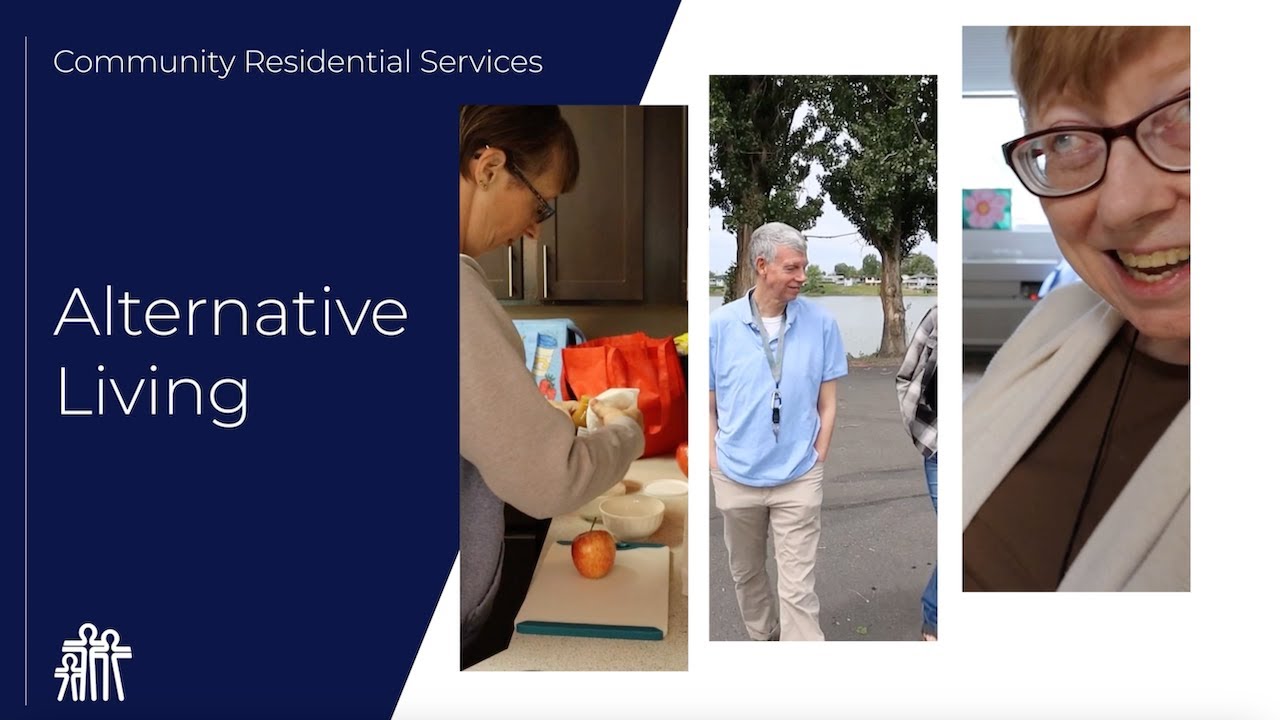 Community Residential Services

Alternative Living